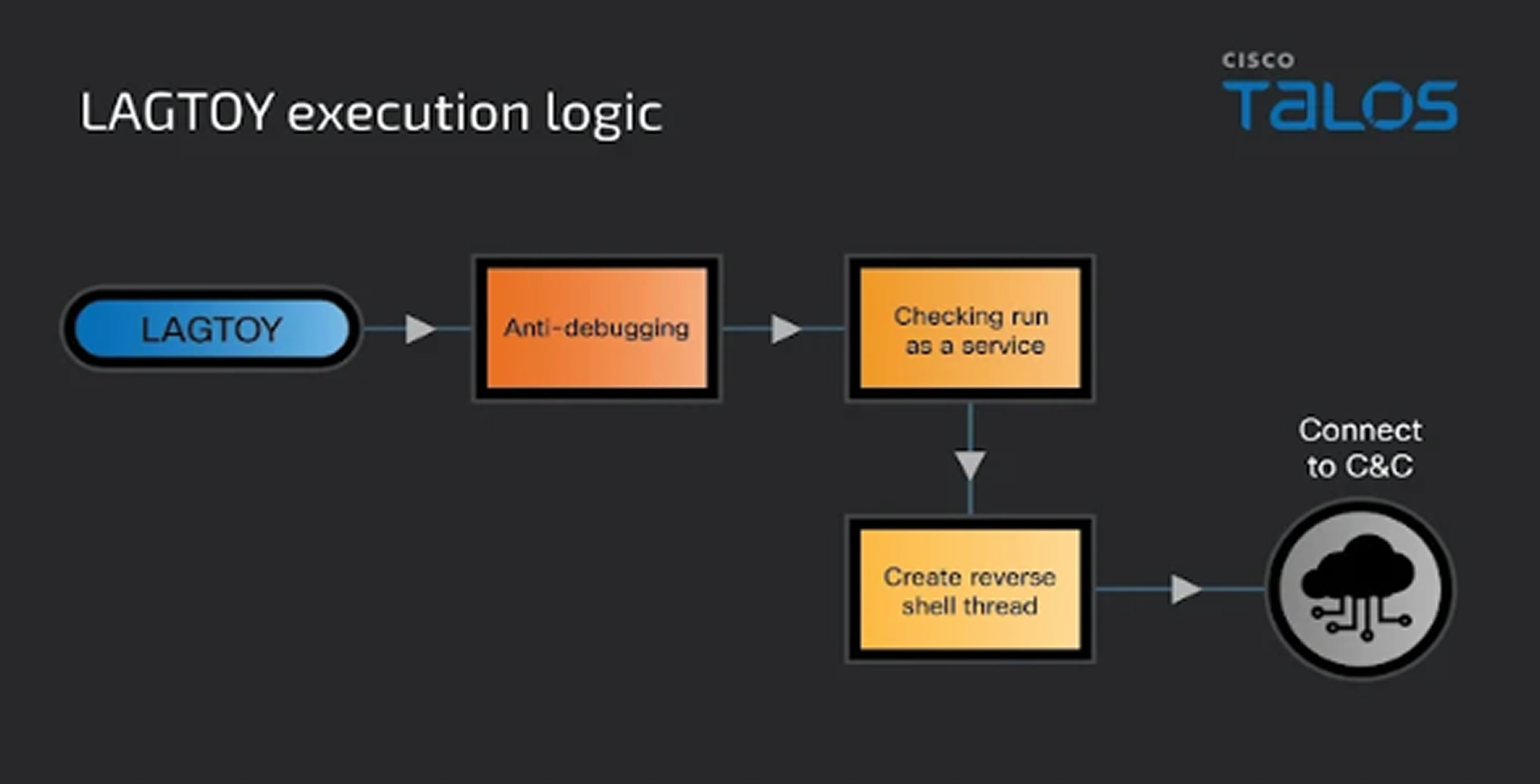 LAGTOY execution logic

CISCO
TALOS

LAGTOY

Anti-debugging

Checking run as a service

Create reverse shell thread

Connect to C&C